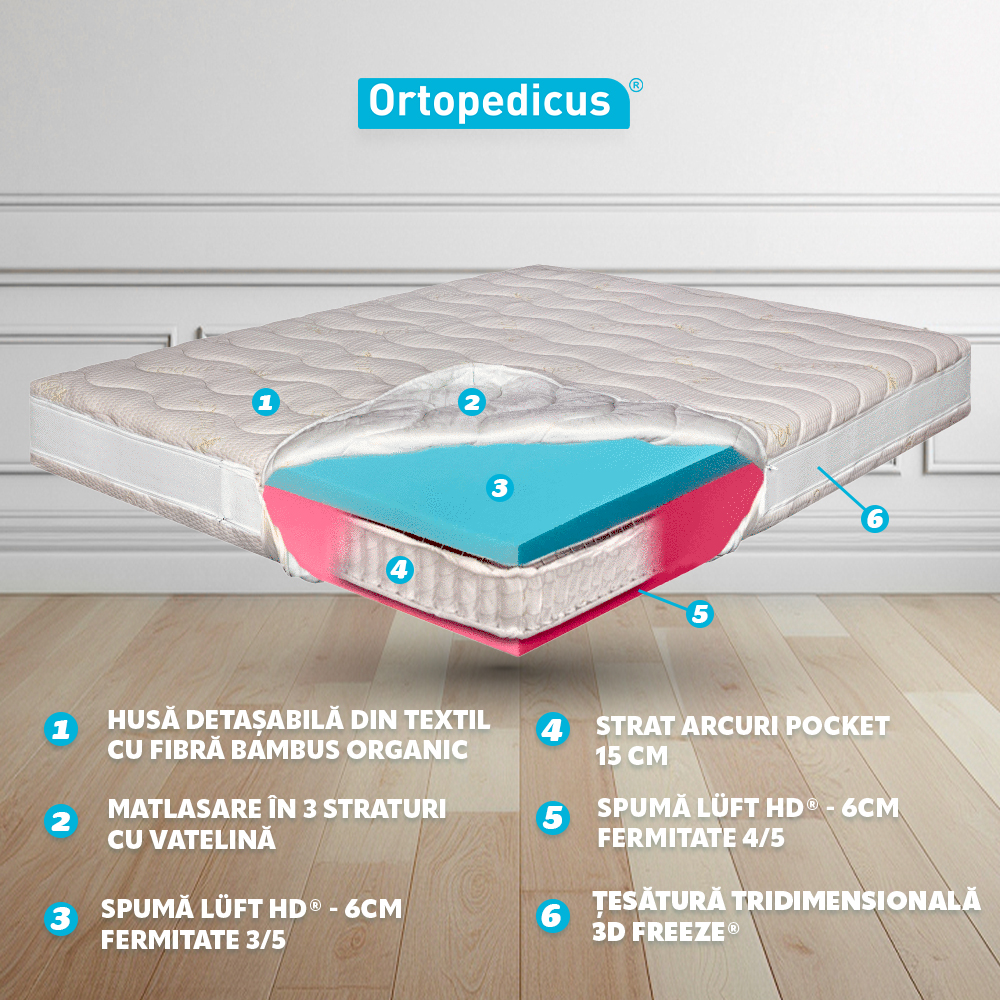 Ortopedicus®

1

2

3

4

5

6

1 HUSĂ DETAȘABILĂ DIN TEXTIL CU FIBRĂ BAMBUS ORGANIC

2 MATLASARE ÎN 3 STRATURI CU VATELINĂ

3 SPUMĂ LÜFT HD® - 6CM FERMITATE 3/5

4 STRAT ARCURI POCKET 15 CM

5 SPUMĂ LÜFT HD® - 6CM FERMITATE 4/5

6 ȚESĂTURĂ TRIDIMENSIONALĂ 3D FREEZE®